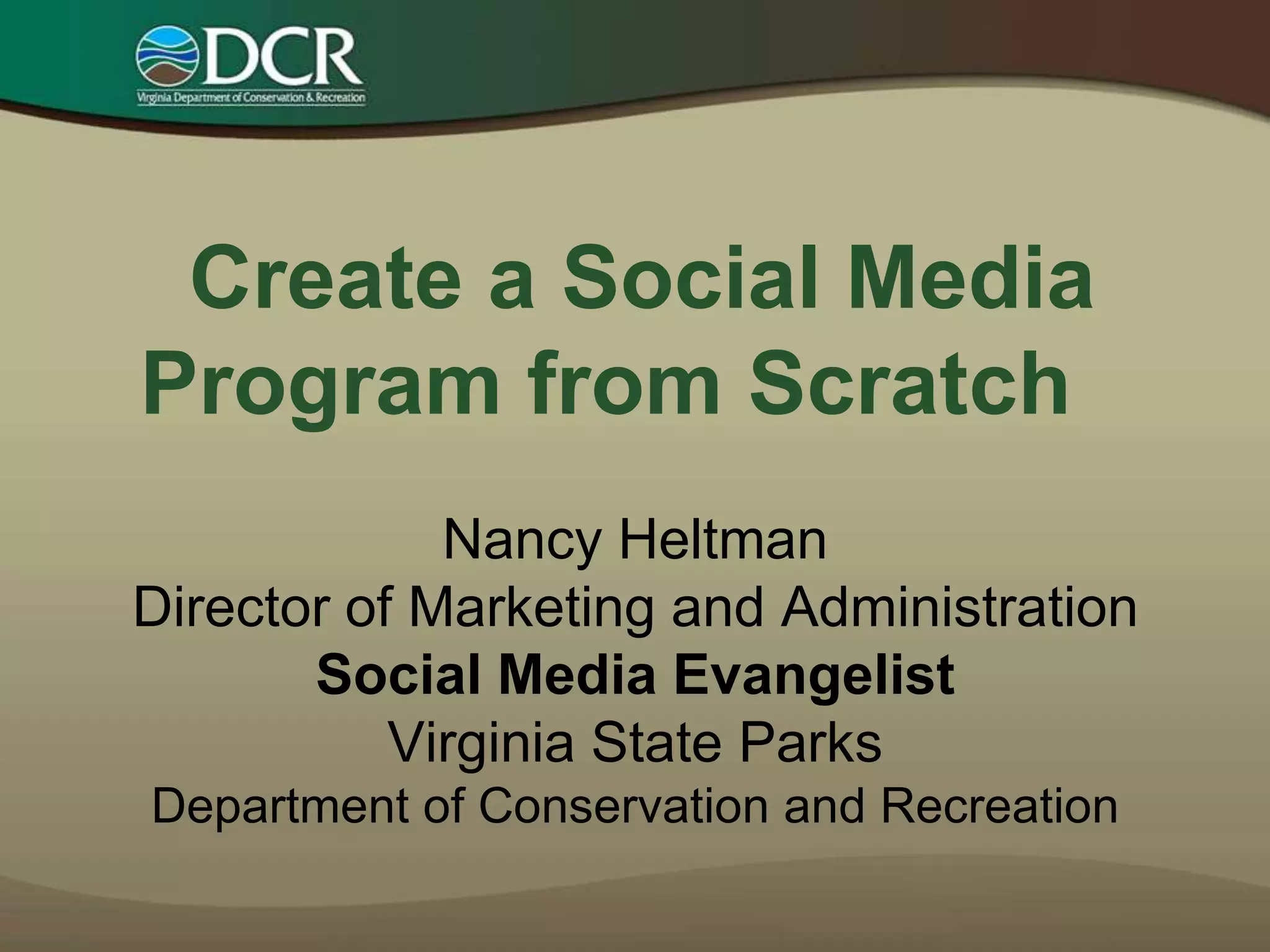 DCR
Virginia Department of Conservation & Recreation

Create a Social Media Program from Scratch

Nancy Heltman
Director of Marketing and Administration
Social Media Evangelist
Virginia State Parks
Department of Conservation and Recreation